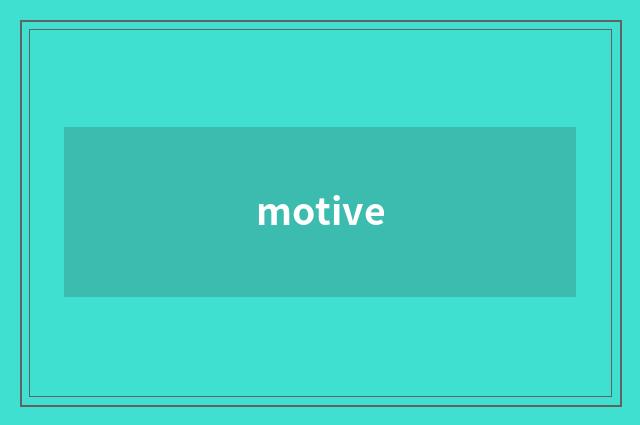 motive